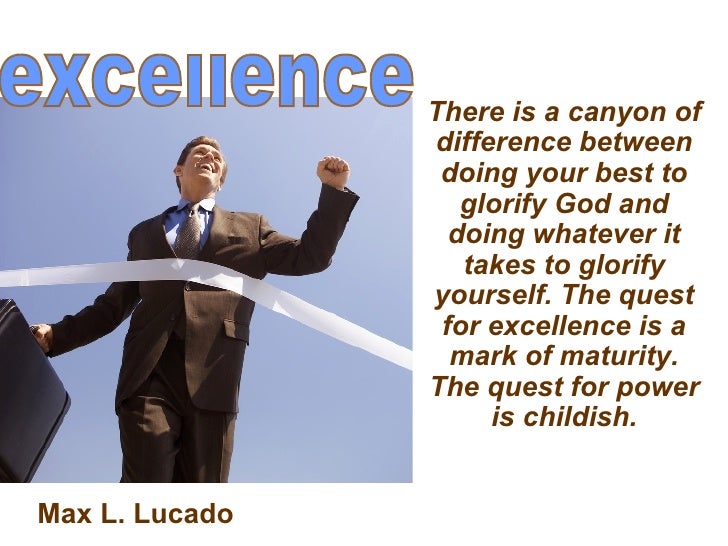 excellence

There is a canyon of difference between doing your best to glorify God and doing whatever it takes to glorify yourself. The quest for excellence is a mark of maturity. The quest for power is childish.

Max L. Lucado